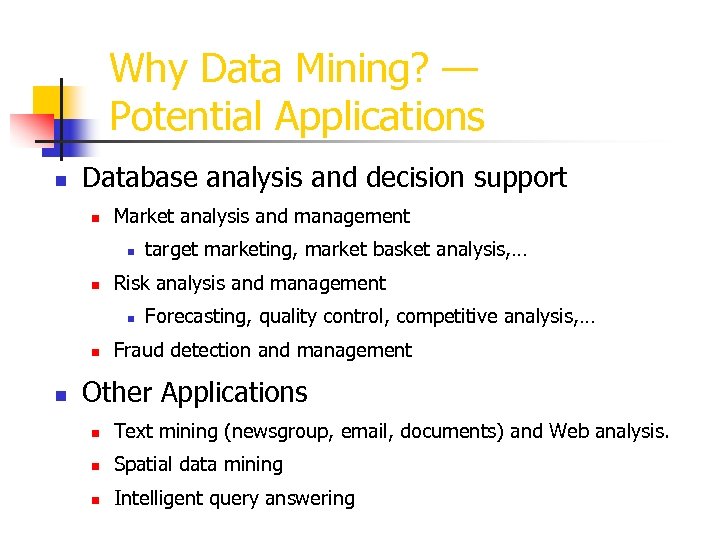 Why Data Mining? — Potential Applications

- Database analysis and decision support
  - Market analysis and management
    - target marketing, market basket analysis,…
  - Risk analysis and management
    - Forecasting, quality control, competitive analysis,…
  - Fraud detection and management
- Other Applications
  - Text mining (newsgroup, email, documents) and Web analysis.
  - Spatial data mining
  - Intelligent query answering